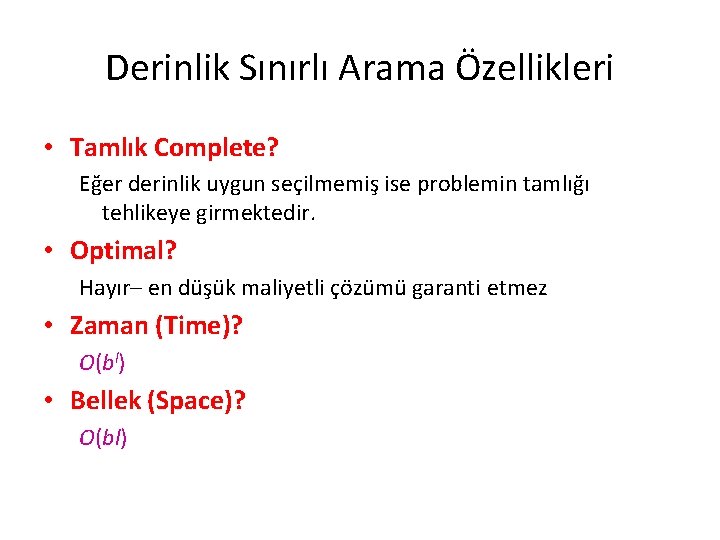 Derinlik Sınırlı Arama Özellikleri

• Tamlık Complete?

Eğer derinlik uygun seçilmemiş ise problemin tamlığı tehlikeye girmektedir.

• Optimal?

Hayır– en düşük maliyetli çözümü garanti etmez

• Zaman (Time)?

$O(b^l)$

• Bellek (Space)?

$O(bl)$